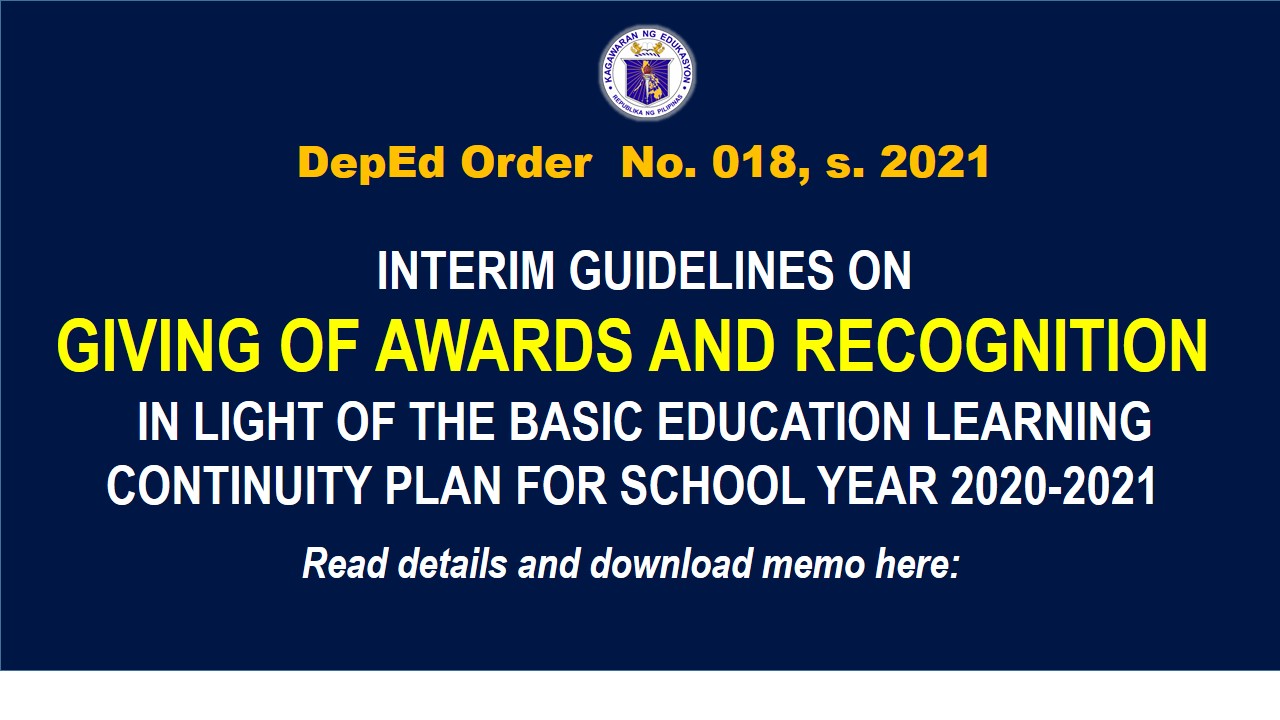 KAGAWARAN NG EDUKASYON
REPUBLIKA NG PILIPINAS

DepEd Order No. 018, s. 2021

INTERIM GUIDELINES ON
GIVING OF AWARDS AND RECOGNITION
IN LIGHT OF THE BASIC EDUCATION LEARNING CONTINUITY PLAN FOR SCHOOL YEAR 2020-2021

Read details and download memo here: